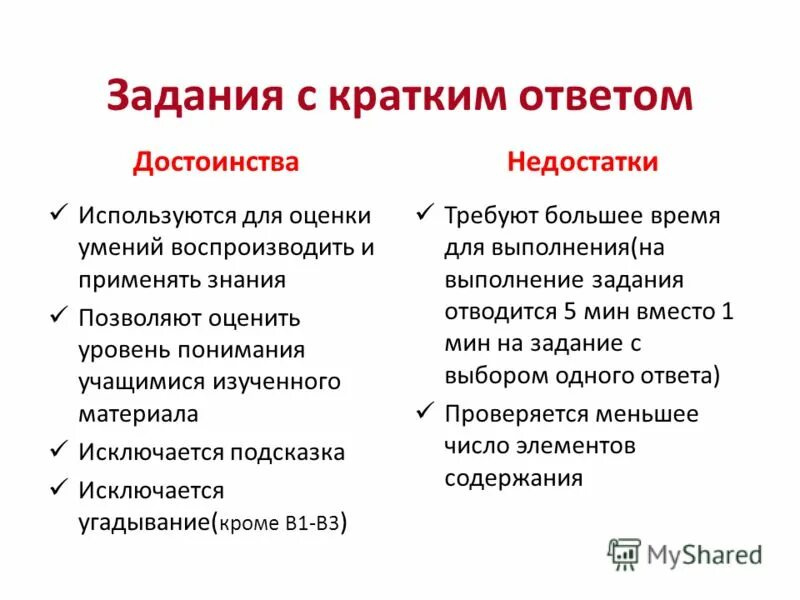 Задания с кратким ответом

Достоинства

✓ Используются для оценки умений воспроизводить и применять знания

✓ Позволяют оценить уровень понимания учащимися изученного материала

✓ Исключается подсказка

✓ Исключается угадывание(кроме В1-В3)

Недостатки

✓ Требуют большее время для выполнения(на выполнение задания отводится 5 мин вместо 1 мин на задание с выбором одного ответа)

✓ Проверяется меньшее число элементов содержания

MyShared